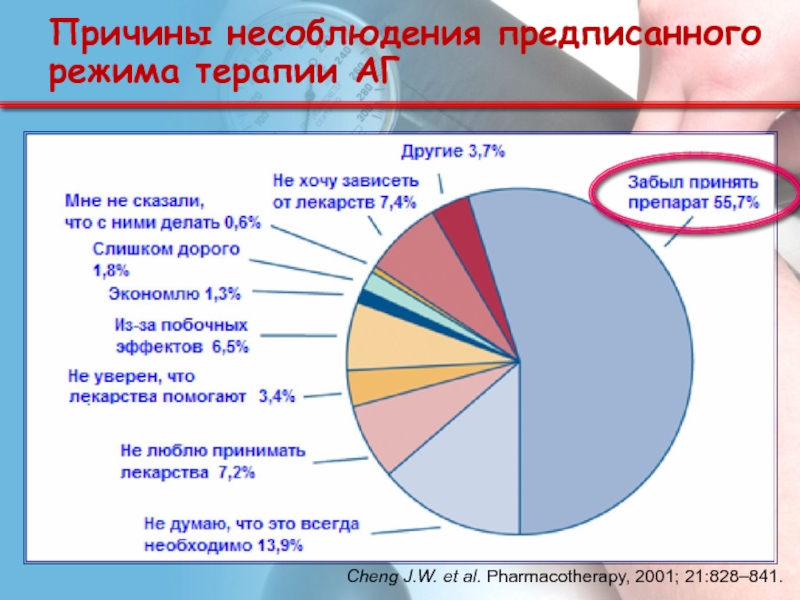 Причины несоблюдения предписанного режима терапии АГ

Другие 3,7%

Не хочу зависеть от лекарств 7,4%

Забыл принять препарат 55,7%

Мне не сказали, что с ними делать 0,6%

Слишком дорого 1,8%

Экономлю 1,3%

Из-за побочных эффектов 6,5%

Не уверен, что лекарства помогают 3,4%

Не люблю принимать лекарства 7,2%

Не думаю, что это всегда необходимо 13,9%

Cheng J.W. et al. Pharmacotherapy, 2001; 21:828–841.